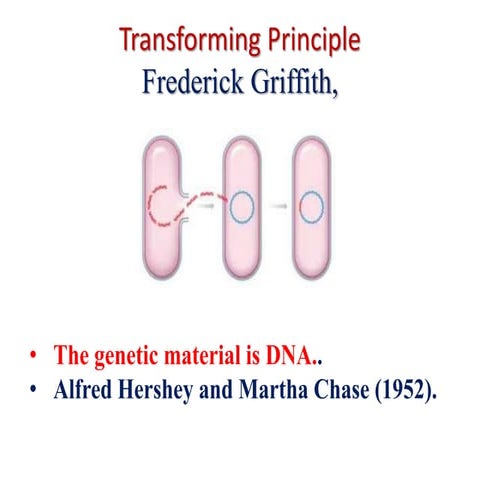 Transforming Principle
Frederick Griffith,

• The genetic material is DNA..
• Alfred Hershey and Martha Chase (1952).